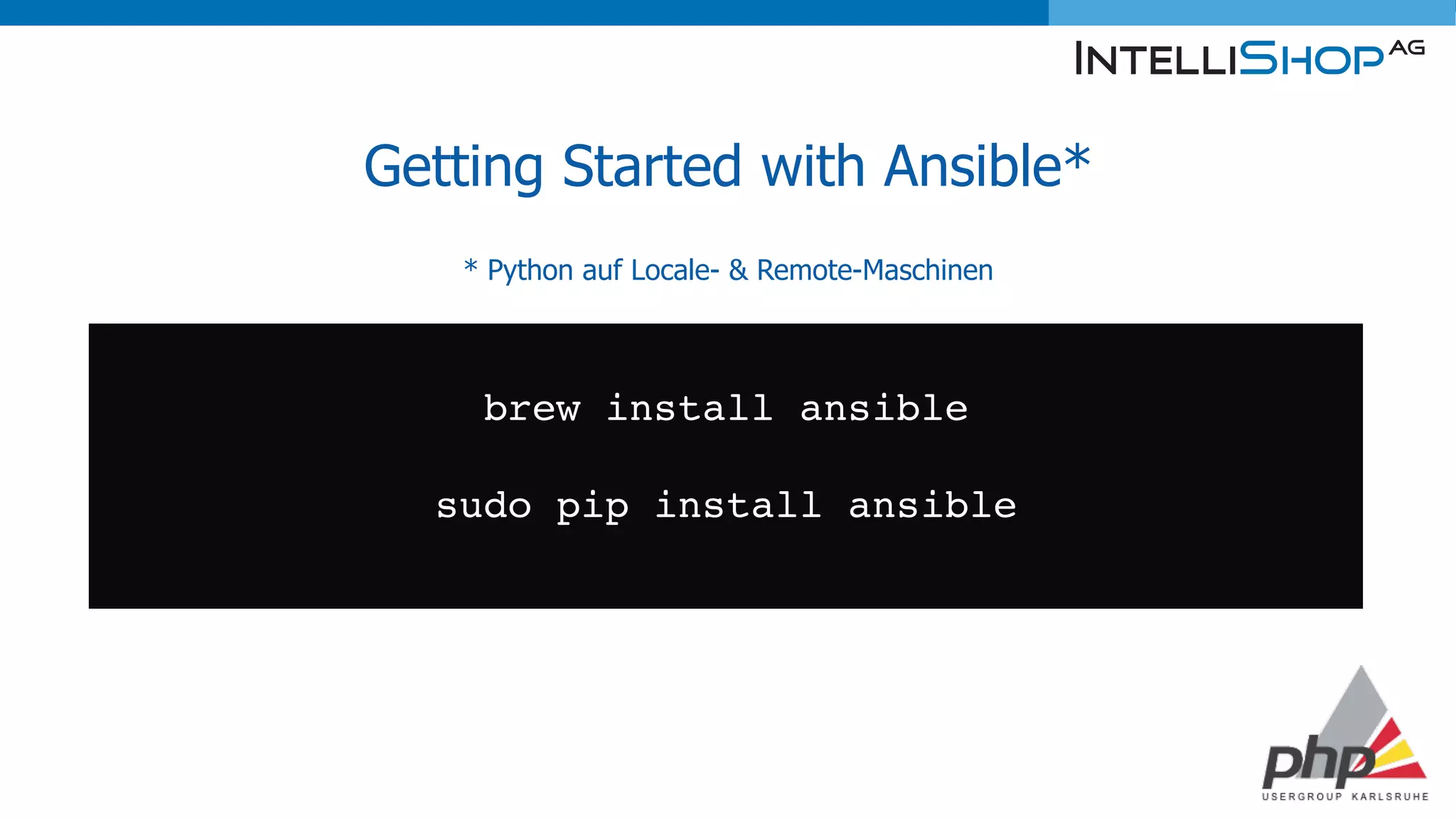 INTELLISHOP AG

Getting Started with Ansible*

* Python auf Locale- & Remote-Maschinen

brew install ansible

sudo pip install ansible

php
USERGROUP KARLSRUHE